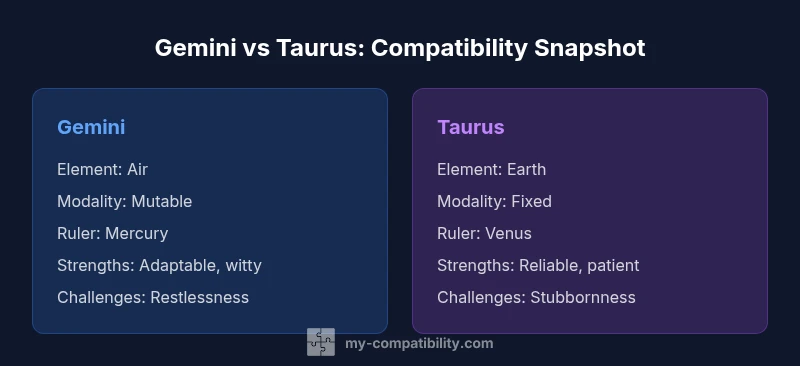 Gemini vs Taurus: Compatibility Snapshot

Gemini

Element: Air

Modality: Mutable

Ruler: Mercury

Strengths: Adaptable, witty

Challenges: Restlessness

Taurus

Element: Earth

Modality: Fixed

Ruler: Venus

Strengths: Reliable, patient

Challenges: Stubbornness

my-compatibility.com